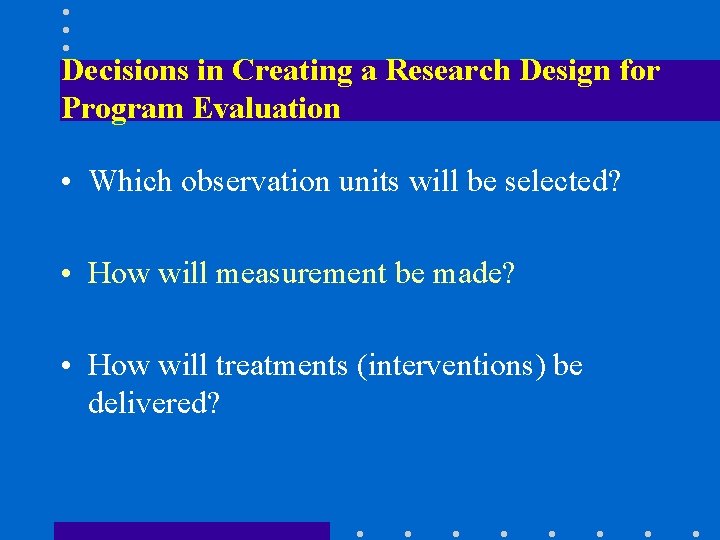 Decisions in Creating a Research Design for Program Evaluation

• Which observation units will be selected?

• How will measurement be made?

• How will treatments (interventions) be delivered?